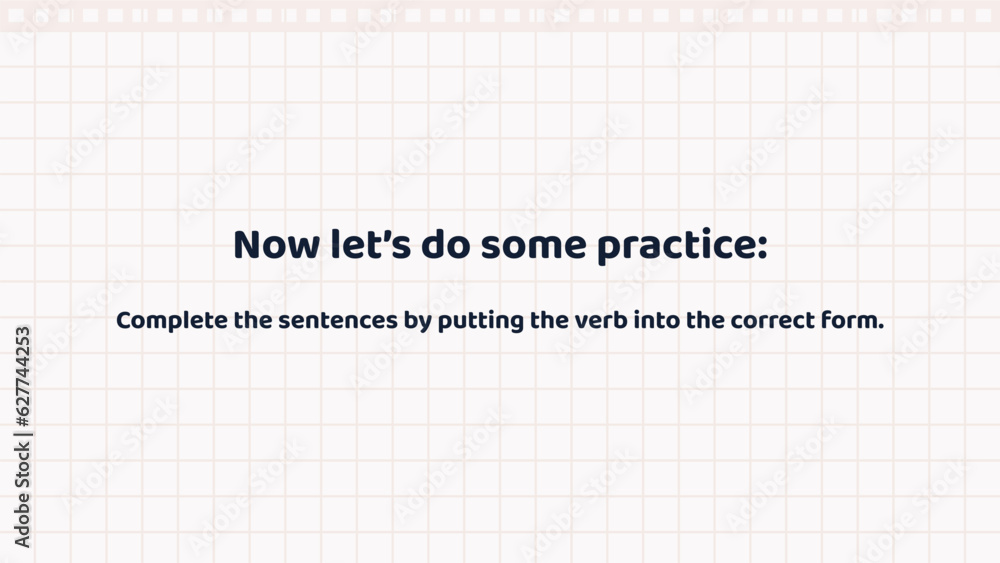 Now let's do some practice:

Complete the sentences by putting the verb into the correct form.

Adobe Stock | #627744253